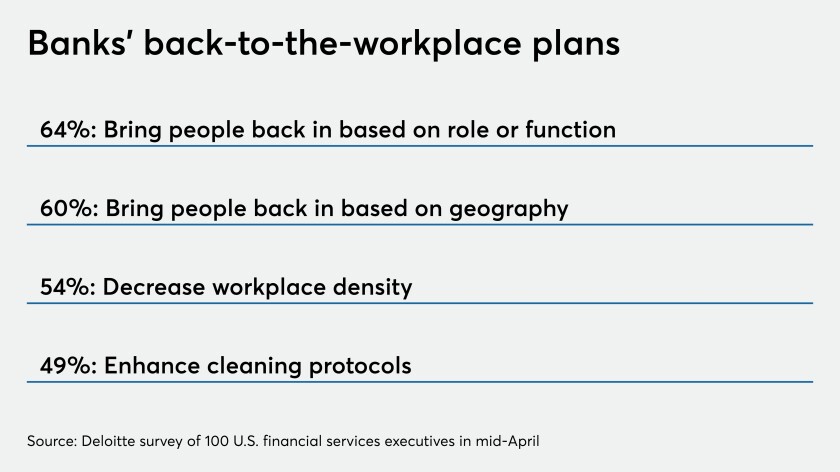 Banks' back-to-the-workplace plans

64%: Bring people back in based on role or function

60%: Bring people back in based on geography

54%: Decrease workplace density

49%: Enhance cleaning protocols

Source: Deloitte survey of 100 U.S. financial services executives in mid-April